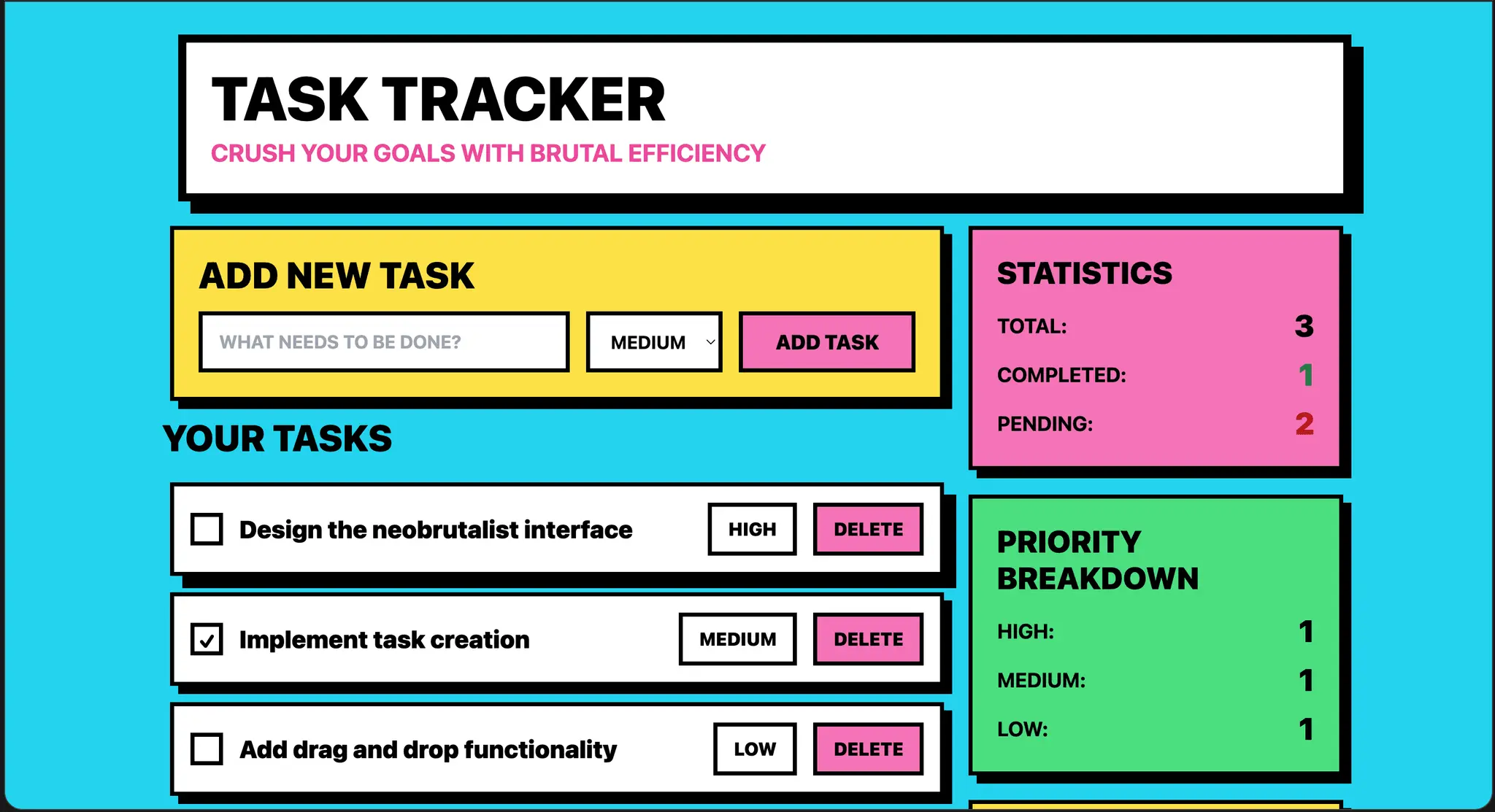 TASK TRACKER

CRUSH YOUR GOALS WITH BRUTAL EFFICIENCY

ADD NEW TASK

WHAT NEEDS TO BE DONE?

MEDIUM

ADD TASK

YOUR TASKS

Design the neobrutalist interface

HIGH

DELETE

Implement task creation

MEDIUM

DELETE

Add drag and drop functionality

LOW

DELETE

STATISTICS

TOTAL: 3

COMPLETED: 1

PENDING: 2

PRIORITY BREAKDOWN

HIGH: 1

MEDIUM: 1

LOW: 1